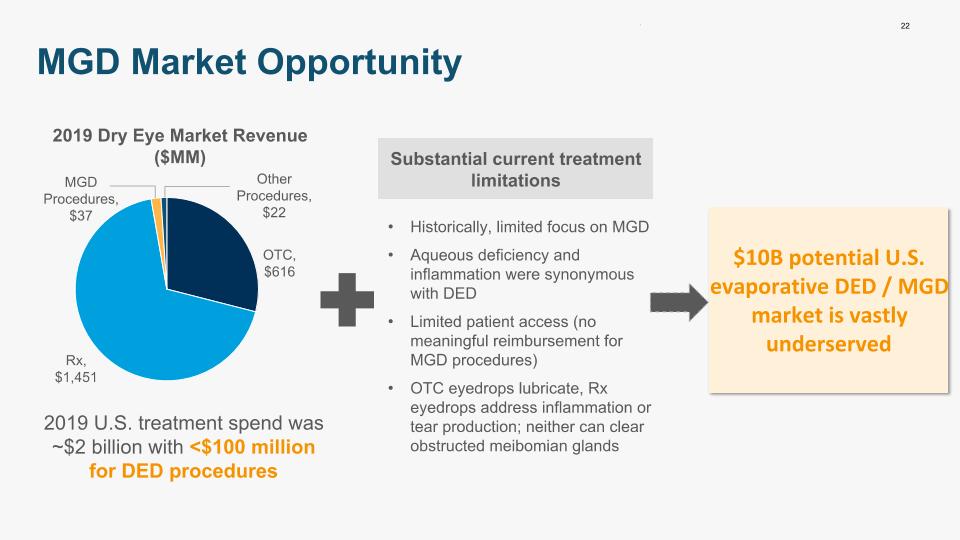 22

MGD Market Opportunity

2019 Dry Eye Market Revenue ($MM)

MGD Procedures, $37

Other Procedures, $22

OTC, $616

Rx, $1,451

2019 U.S. treatment spend was ~$2 billion with <$100 million for DED procedures

Substantial current treatment limitations

• Historically, limited focus on MGD
• Aqueous deficiency and inflammation were synonymous with DED
• Limited patient access (no meaningful reimbursement for MGD procedures)
• OTC eyedrops lubricate, Rx eyedrops address inflammation or tear production; neither can clear obstructed meibomian glands

$10B potential U.S. evaporative DED / MGD market is vastly underserved